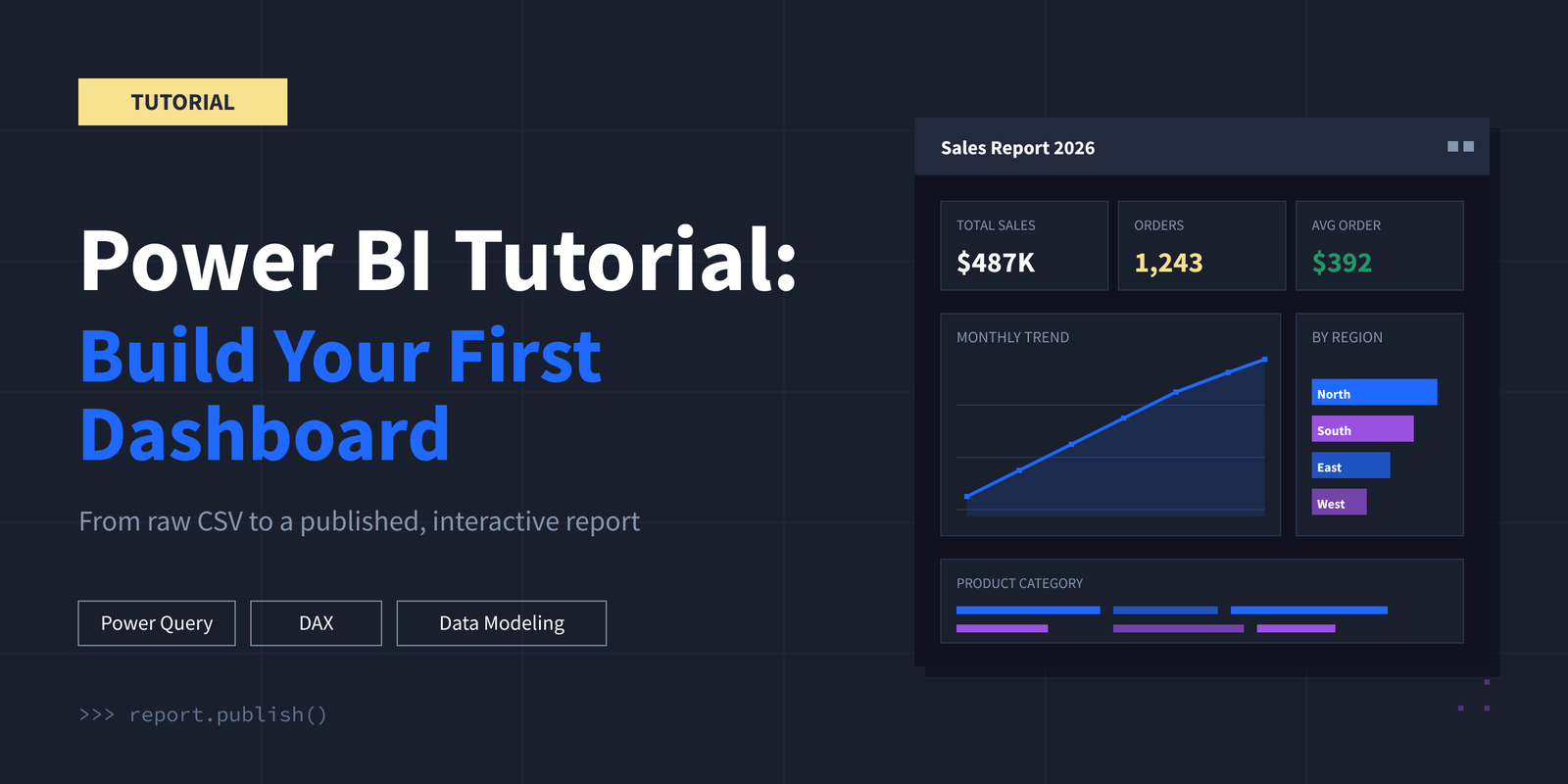 TUTORIAL

Power BI Tutorial:
Build Your First Dashboard

From raw CSV to a published, interactive report

Power Query
DAX
Data Modeling

>>> report.publish()

Sales Report 2026

TOTAL SALES
$487K

ORDERS
1,243

AVG ORDER
$392

MONTHLY TREND

BY REGION
North
South
East
West

PRODUCT CATEGORY